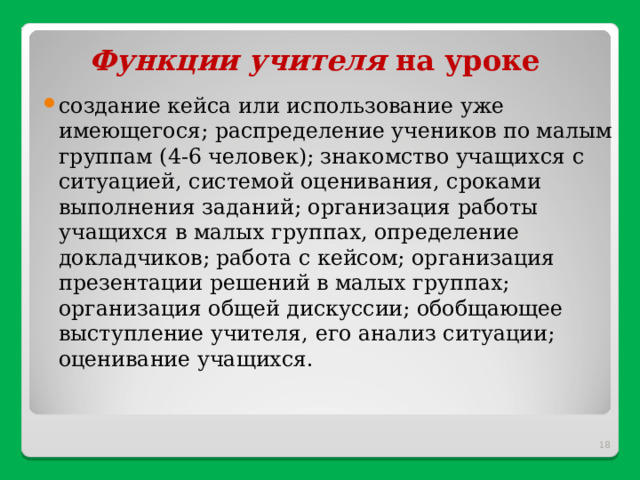 Функции учителя на уроке

создание кейса или использование уже имеющегося; распределение учеников по малым группам (4-6 человек); знакомство учащихся с ситуацией, системой оценивания, сроками выполнения заданий; организация работы учащихся в малых группах, определение докладчиков; работа с кейсом; организация презентации решений в малых группах; организация общей дискуссии; обобщающее выступление учителя, его анализ ситуации; оценивание учащихся.

18